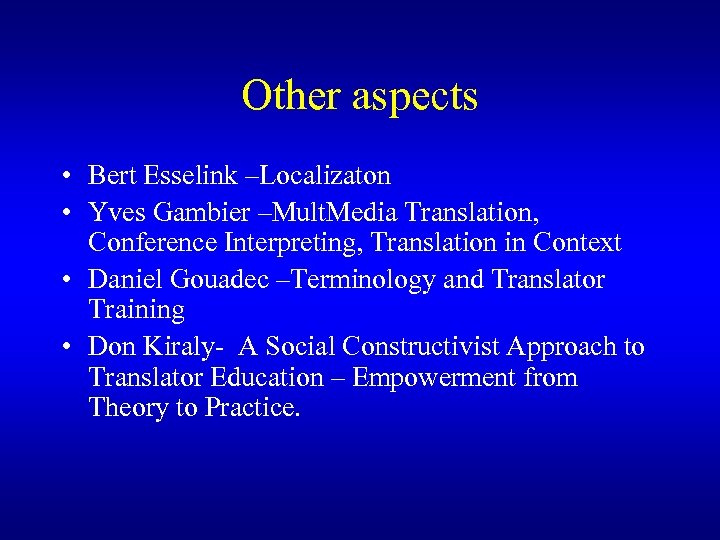 Other aspects

• Bert Esselink –Localizaton
• Yves Gambier –MultMedia Translation, Conference Interpreting, Translation in Context
• Daniel Gouadec –Terminology and Translator Training
• Don Kiraly- A Social Constructivist Approach to Translator Education – Empowerment from Theory to Practice.